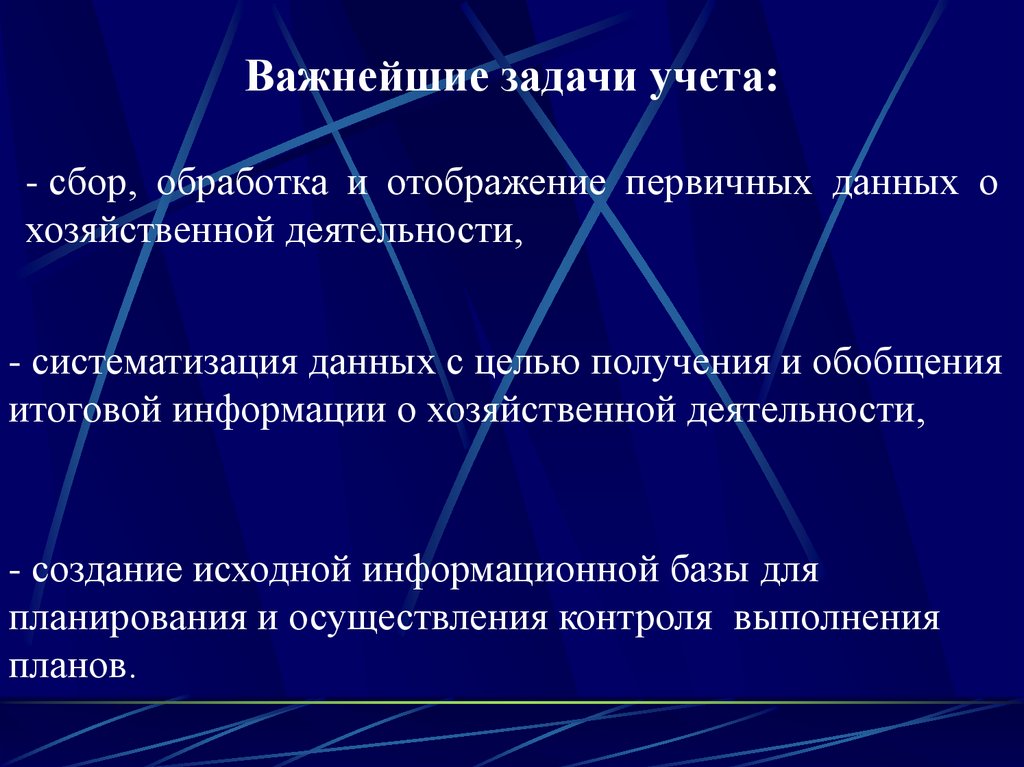 Важнейшие задачи учета:

- сбор, обработка и отображение первичных данных о хозяйственной деятельности,

- систематизация данных с целью получения и обобщения итоговой информации о хозяйственной деятельности,

- создание исходной информационной базы для планирования и осуществления контроля выполнения планов.